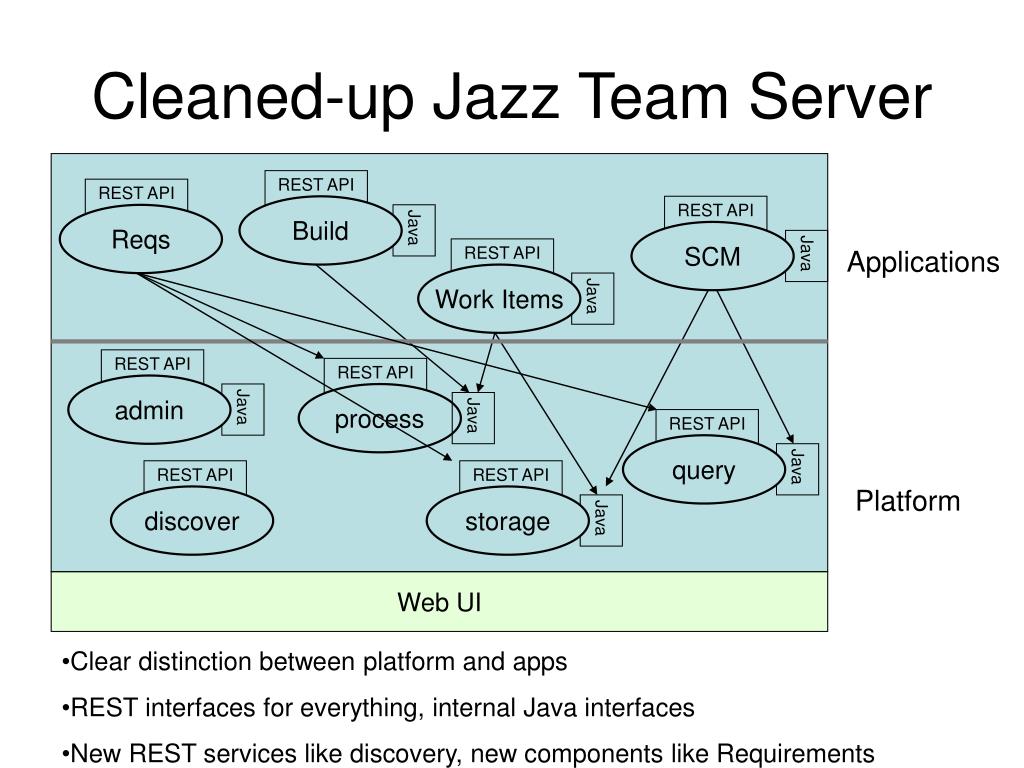 Cleaned-up Jazz Team Server

REST API
Reqs

REST API
Build
Java

REST API
Work Items
Java

REST API
SCM
Java

Applications

REST API
admin
Java

REST API
process
Java

REST API
query
Java

REST API
discover

REST API
storage
Java

Platform

Web UI

•Clear distinction between platform and apps

•REST interfaces for everything, internal Java interfaces

•New REST services like discovery, new components like Requirements